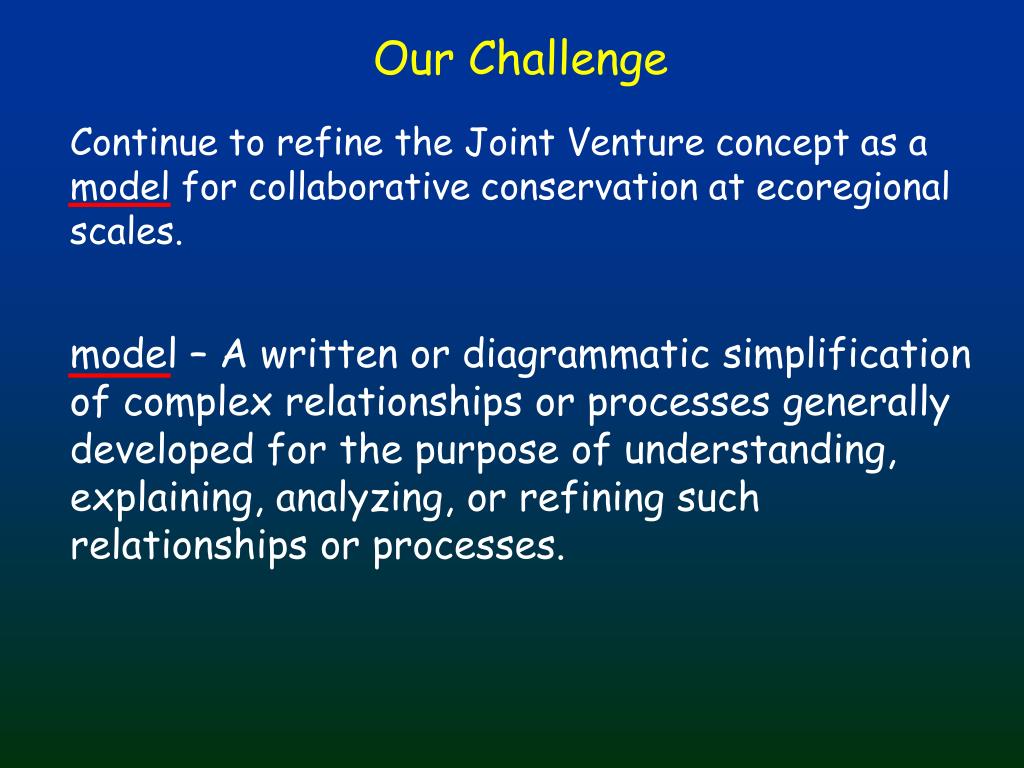 Our Challenge

Continue to refine the Joint Venture concept as a model for collaborative conservation at ecoregional scales.

model – A written or diagrammatic simplification of complex relationships or processes generally developed for the purpose of understanding, explaining, analyzing, or refining such relationships or processes.